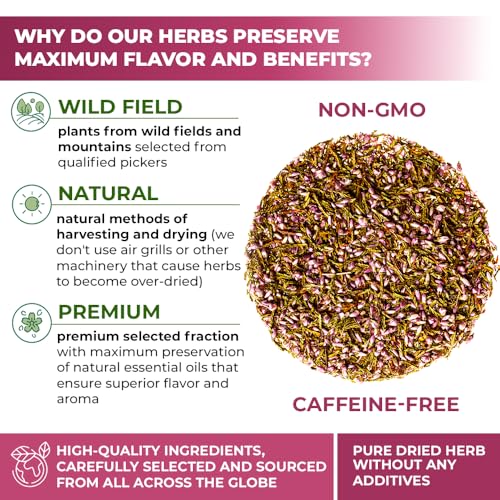 WHY DO OUR HERBS PRESERVE MAXIMUM FLAVOR AND BENEFITS?

WILD FIELD

plants from wild fields and mountains selected from qualified pickers

NATURAL

natural methods of harvesting and drying (we don't use air grills or other machinery that cause herbs to become over-dried)

PREMIUM

premium selected fraction with maximum preservation of natural essential oils that ensure superior flavor and aroma

NON-GMO

CAFFEINE-FREE

HIGH-QUALITY INGREDIENTS, CAREFULLY SELECTED AND SOURCED FROM ALL ACROSS THE GLOBE

PURE DRIED HERB WITHOUT ANY ADDITIVES